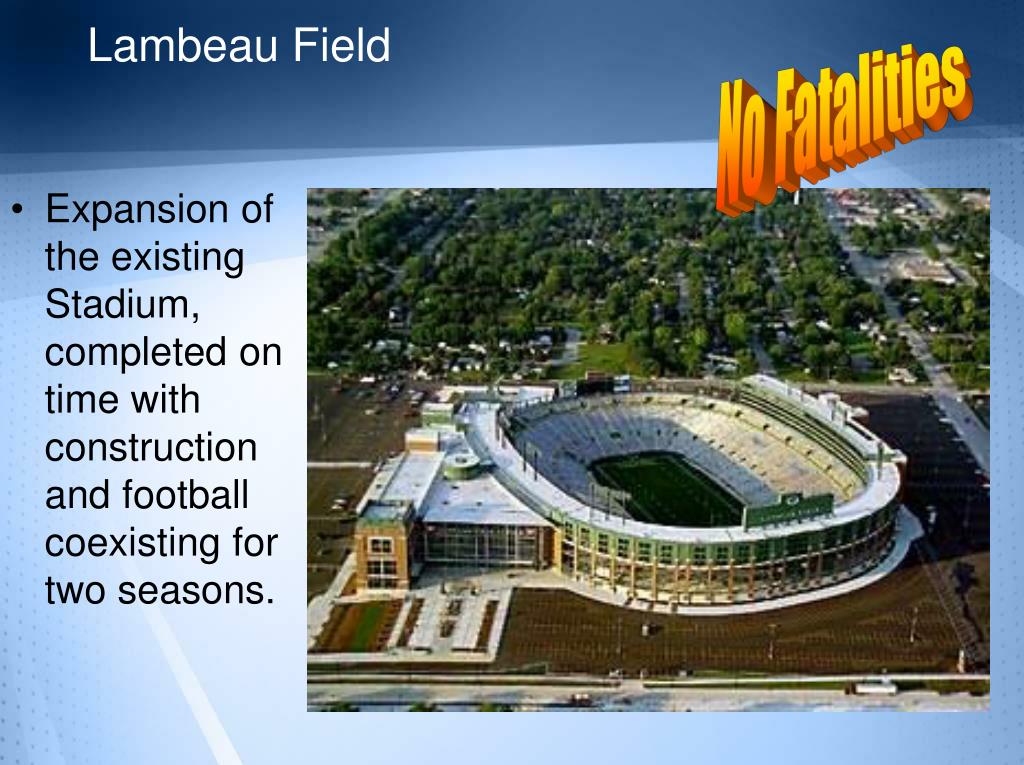 Lambeau Field

No Fatalities

• Expansion of the existing Stadium, completed on time with construction and football coexisting for two seasons.